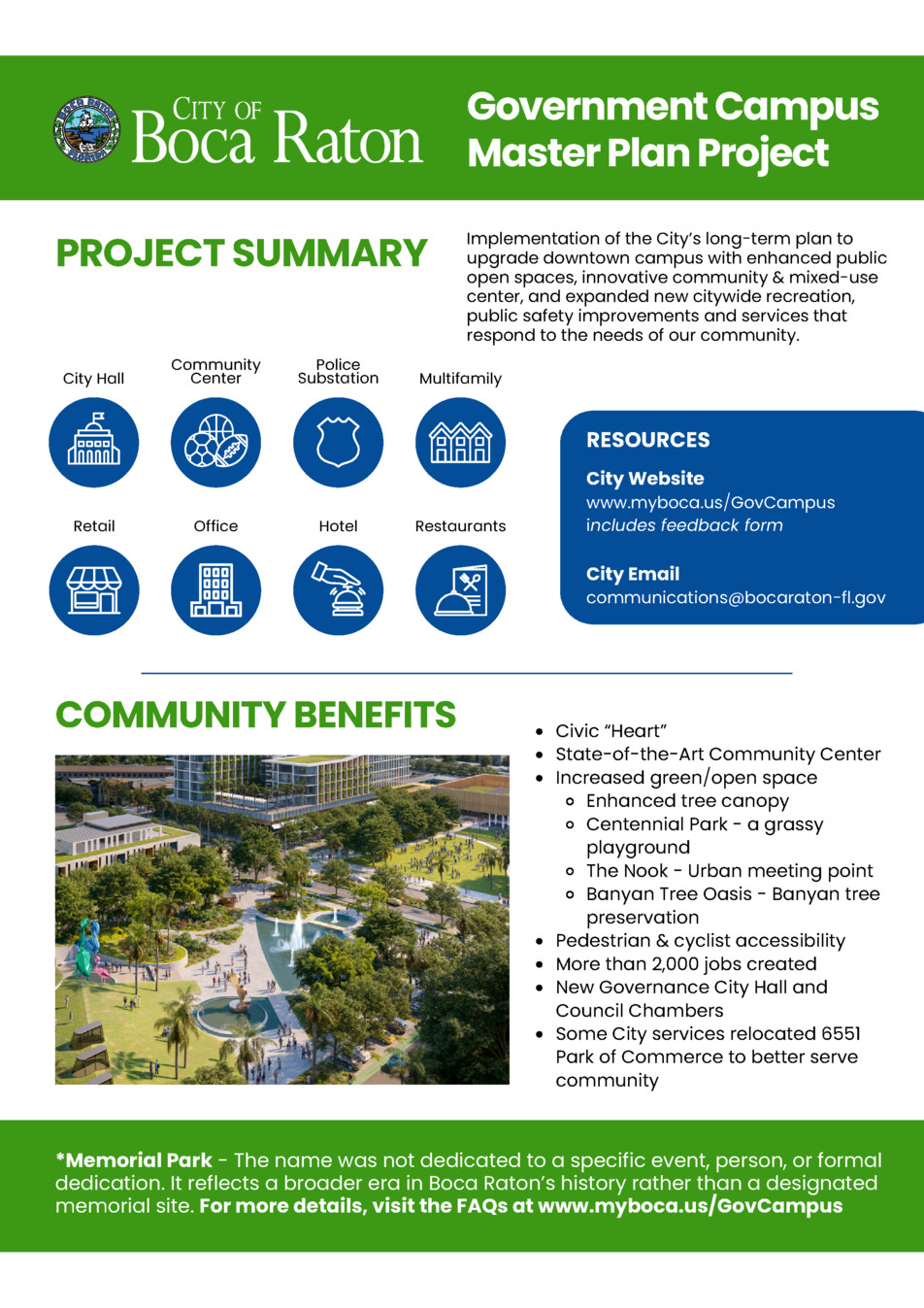 CITY OF Boca Raton

Government Campus Master Plan Project

PROJECT SUMMARY

Implementation of the City's long-term plan to upgrade downtown campus with enhanced public open spaces, innovative community & mixed-use center, and expanded new citywide recreation, public safety improvements and services that respond to the needs of our community.

City Hall

Community Center

Police Substation

Multifamily

Retail

Office

Hotel

Restaurants

RESOURCES

City Website
www.myboca.us/GovCampus
includes feedback form

City Email
communications@bocaraton-fl.gov

COMMUNITY BENEFITS

- Civic "Heart"
- State-of-the-Art Community Center
- Increased green/open space
  - Enhanced tree canopy
  - Centennial Park - a grassy playground
  - The Nook - Urban meeting point
  - Banyan Tree Oasis - Banyan tree preservation
- Pedestrian & cyclist accessibility
- More than 2,000 jobs created
- New Governance City Hall and Council Chambers
- Some City services relocated 6551 Park of Commerce to better serve community

*Memorial Park - The name was not dedicated to a specific event, person, or formal dedication. It reflects a broader era in Boca Raton's history rather than a designated memorial site. For more details, visit the FAQs at www.myboca.us/GovCampus